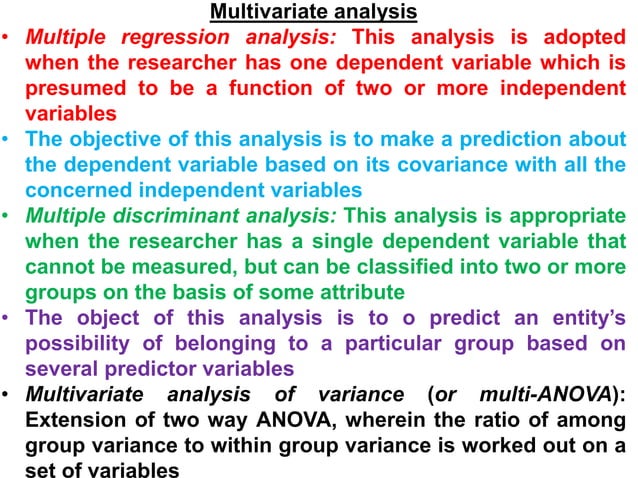 Multivariate analysis

• Multiple regression analysis: This analysis is adopted when the researcher has one dependent variable which is presumed to be a function of two or more independent variables

• The objective of this analysis is to make a prediction about the dependent variable based on its covariance with all the concerned independent variables

• Multiple discriminant analysis: This analysis is appropriate when the researcher has a single dependent variable that cannot be measured, but can be classified into two or more groups on the basis of some attribute

• The object of this analysis is to o predict an entity's possibility of belonging to a particular group based on several predictor variables

• Multivariate analysis of variance (or multi-ANOVA): Extension of two way ANOVA, wherein the ratio of among group variance to within group variance is worked out on a set of variables